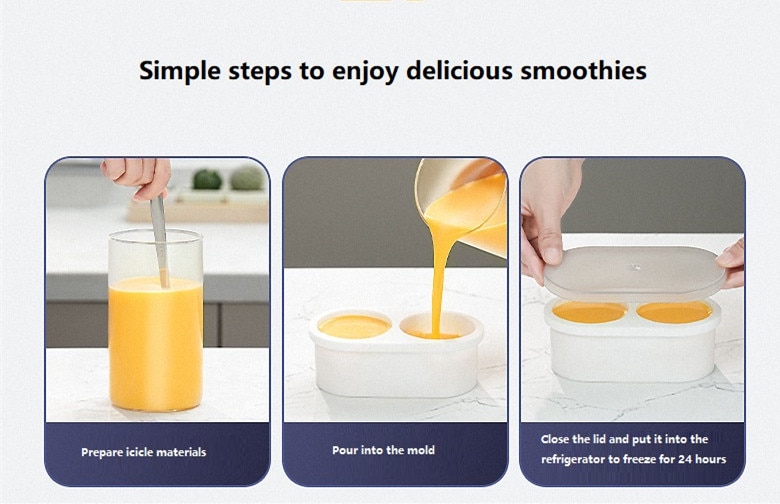 Simple steps to enjoy delicious smoothies

Prepare icicle materials

Pour into the mold

Close the lid and put it into the refrigerator to freeze for 24 hours